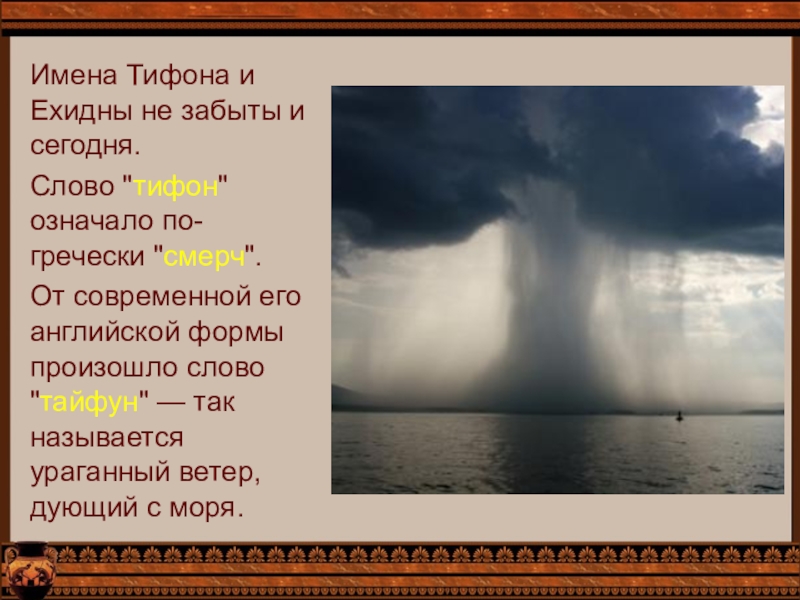 Имена Тифона и Ехидны не забыты и сегодня.

Слово "тифон" означало по-гречески "смерч".

От современной его английской формы произошло слово "тайфун" — так называется ураганный ветер, дующий с моря.